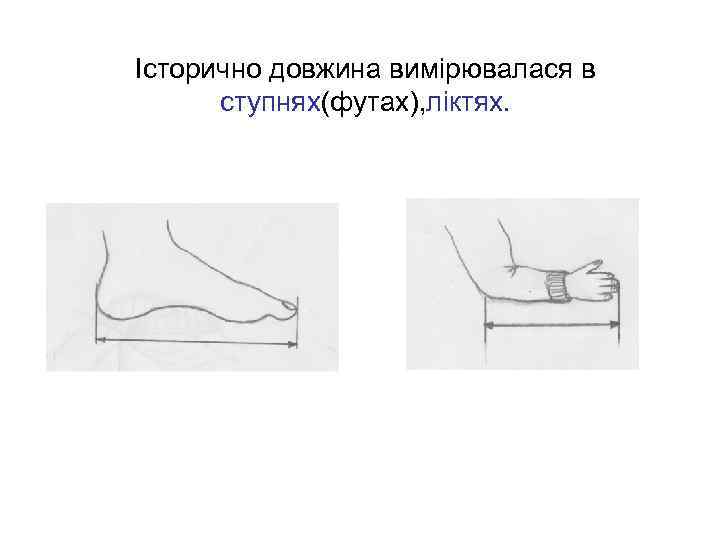 Історично довжина вимірювалася в ступнях(футах),ліктях.